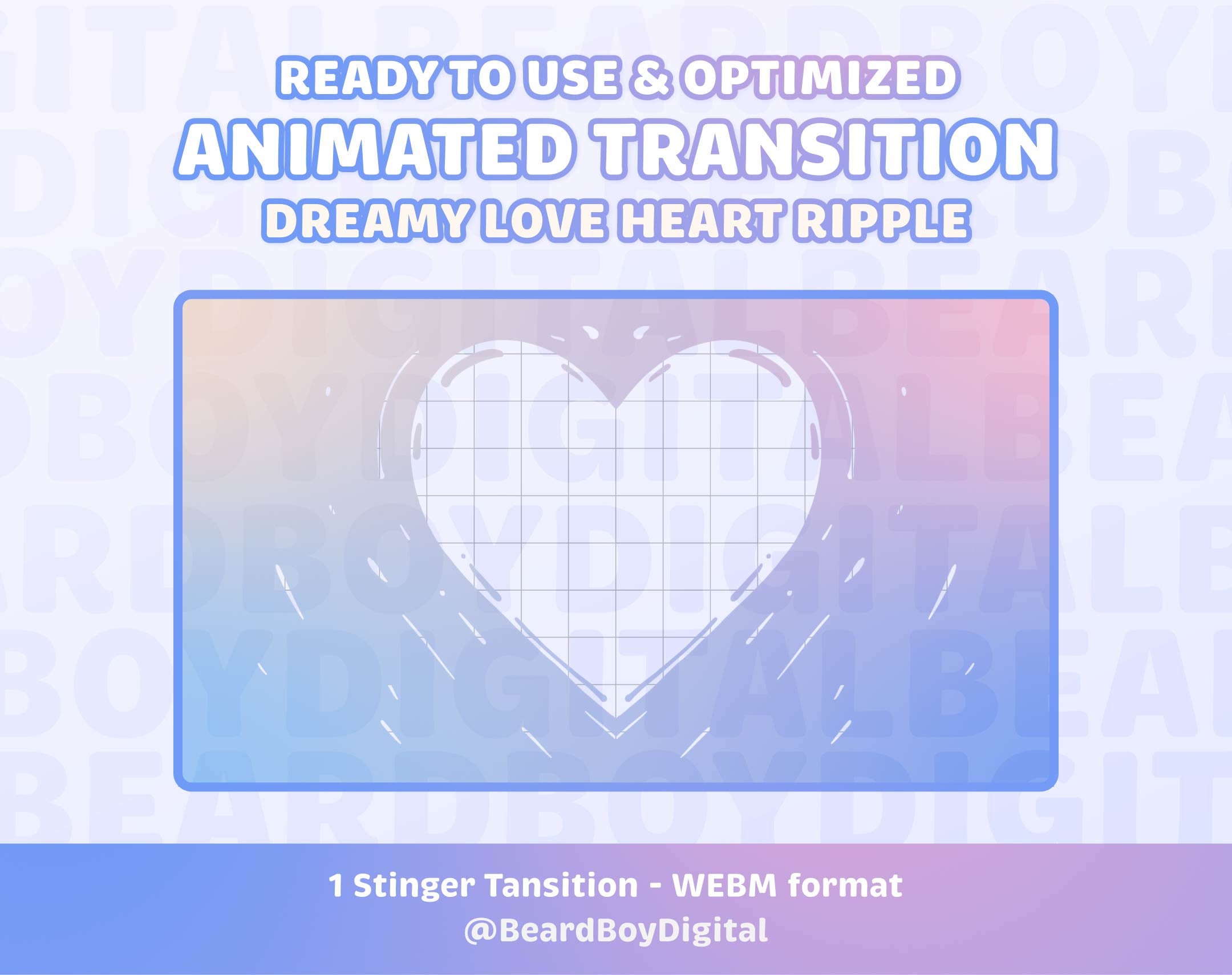 READY TO USE & OPTIMIZED
ANIMATED TRANSITION
DREAMY LOVE HEART RIPPLE

1 Stinger Tansition - WEBM format
@BeardBoyDigital